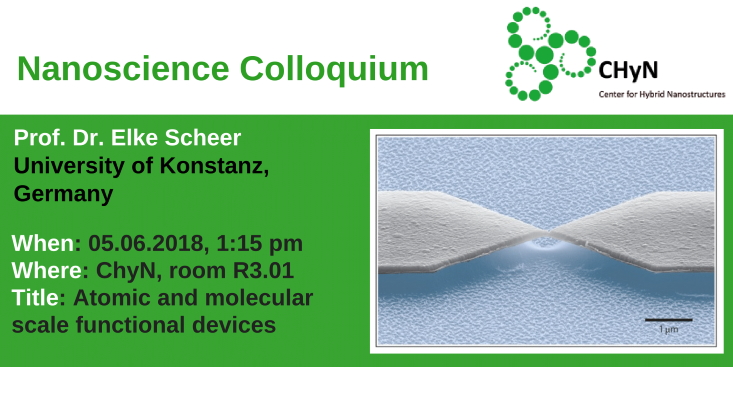 Nanoscience Colloquium

CHyN
Center for Hybrid Nanostructures

Prof. Dr. Elke Scheer
University of Konstanz, Germany

When: 05.06.2018, 1:15 pm
Where: ChyN, room R3.01
Title: Atomic and molecular scale functional devices

1 µm